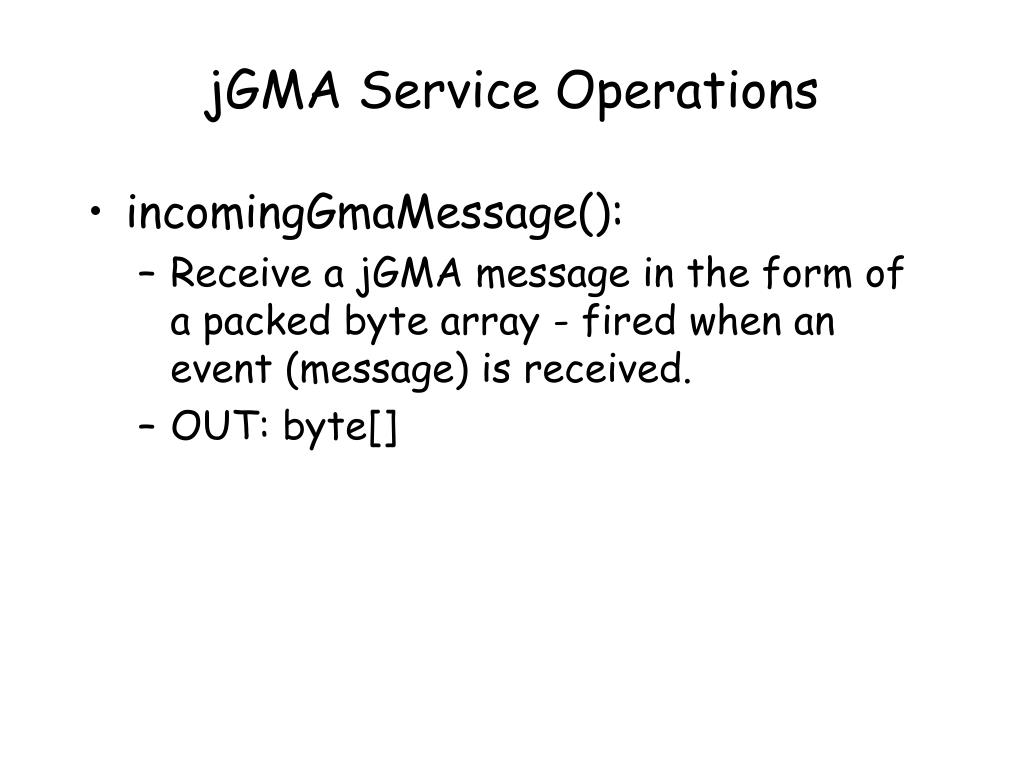 jGMA Service Operations

• incomingGmaMessage():
– Receive a jGMA message in the form of a packed byte array - fired when an event (message) is received.
– OUT: byte[]